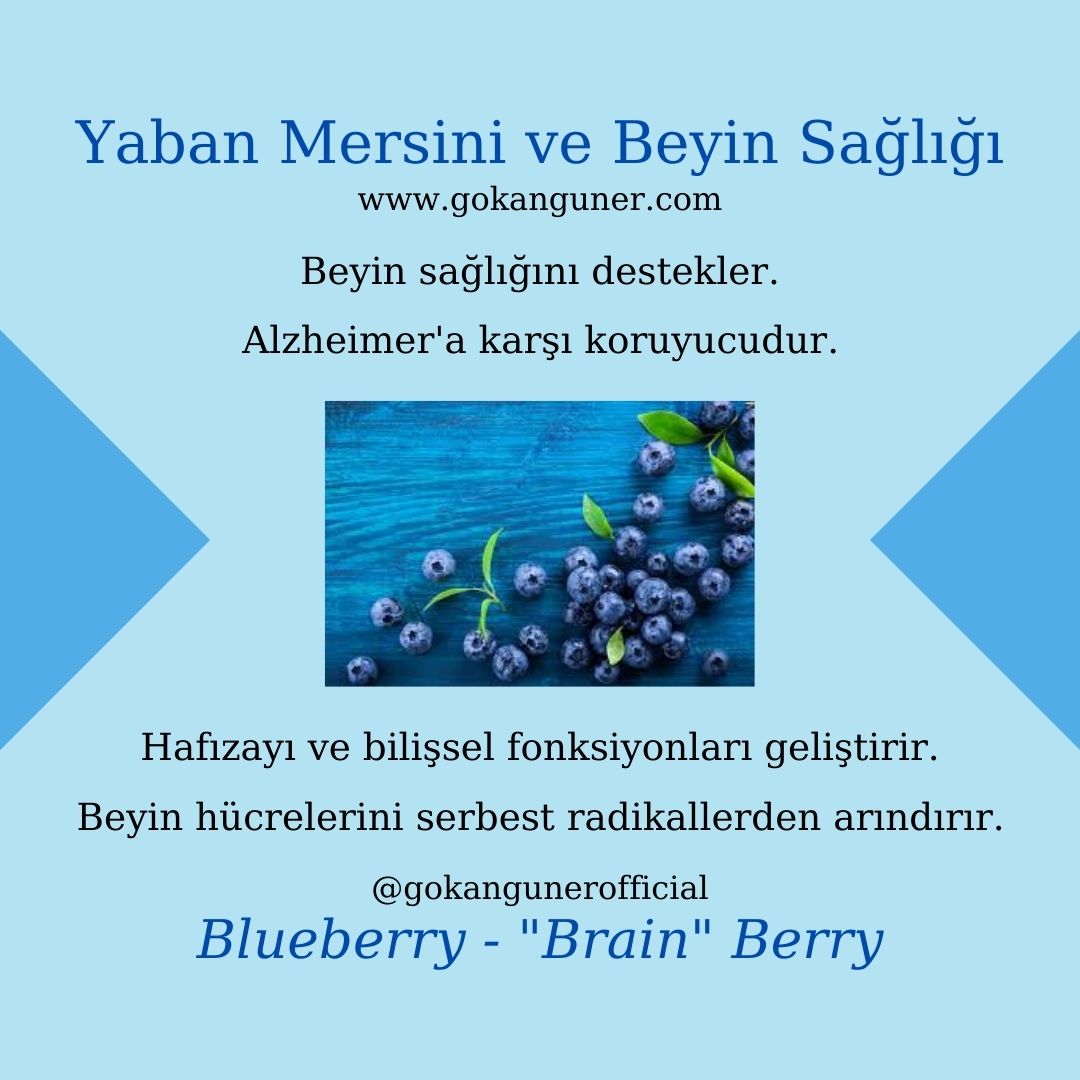 Yaban Mersini ve Beyin Sağlığı
www.gokanguner.com

Beyin sağlığını destekler.

Alzheimer'a karşı koruyucudur.

Hafızayı ve bilişsel fonksiyonları geliştirir.

Beyin hücrelerini serbest radikallerden arındırır.

@gokangunerofficial

Blueberry - "Brain" Berry